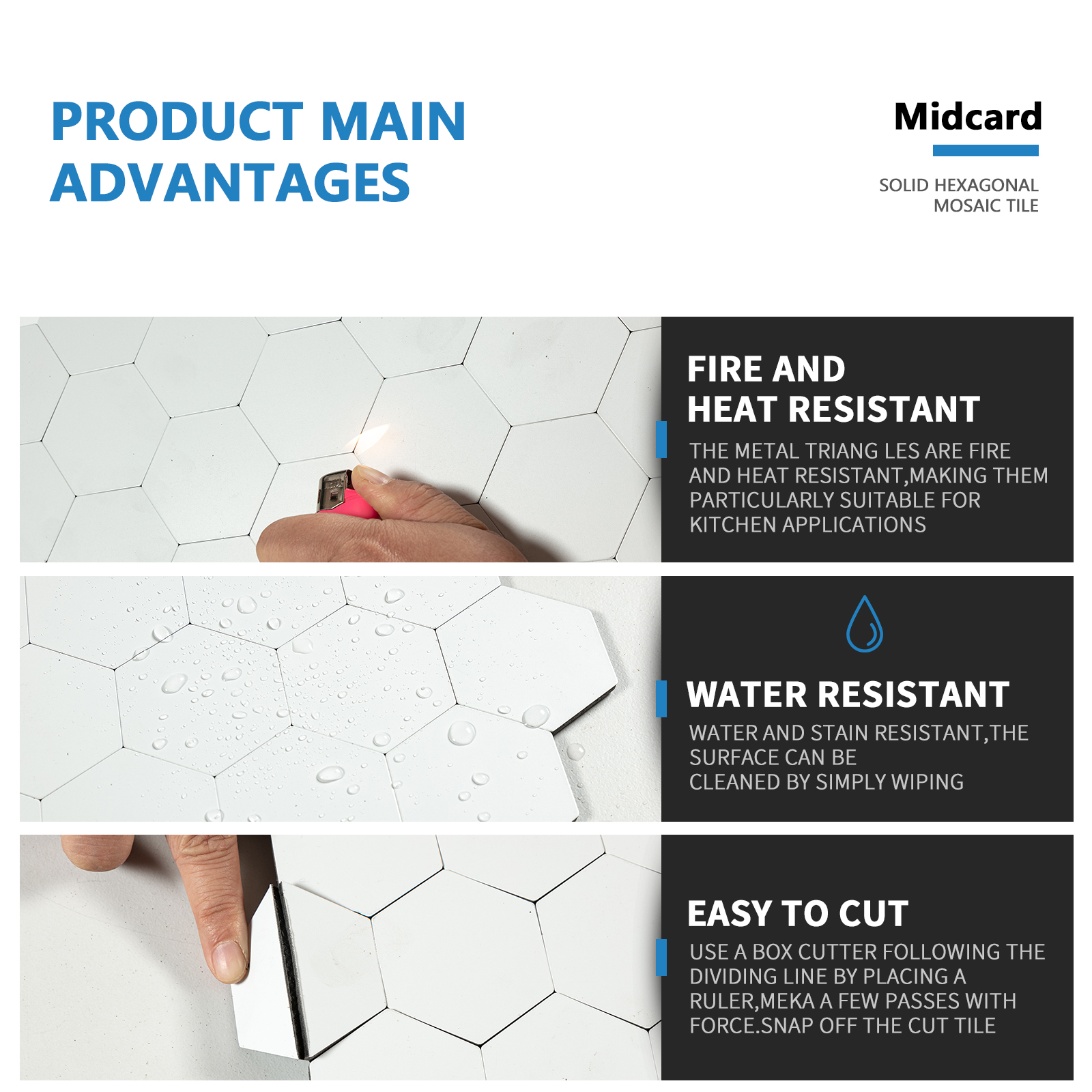 PRODUCT MAIN ADVANTAGES

Midcard

SOLID HEXAGONAL MOSAIC TILE

FIRE AND HEAT RESISTANT

THE METAL TRIANG LES ARE FIRE AND HEAT RESISTANT,MAKING THEM PARTICULARLY SUITABLE FOR KITCHEN APPLICATIONS

WATER RESISTANT

WATER AND STAIN RESISTANT,THE SURFACE CAN BE CLEANED BY SIMPLY WIPING

EASY TO CUT

USE A BOX CUTTER FOLLOWING THE DIVIDING LINE BY PLACING A RULER,MEKA A FEW PASSES WITH FORCE.SNAP OFF THE CUT TILE